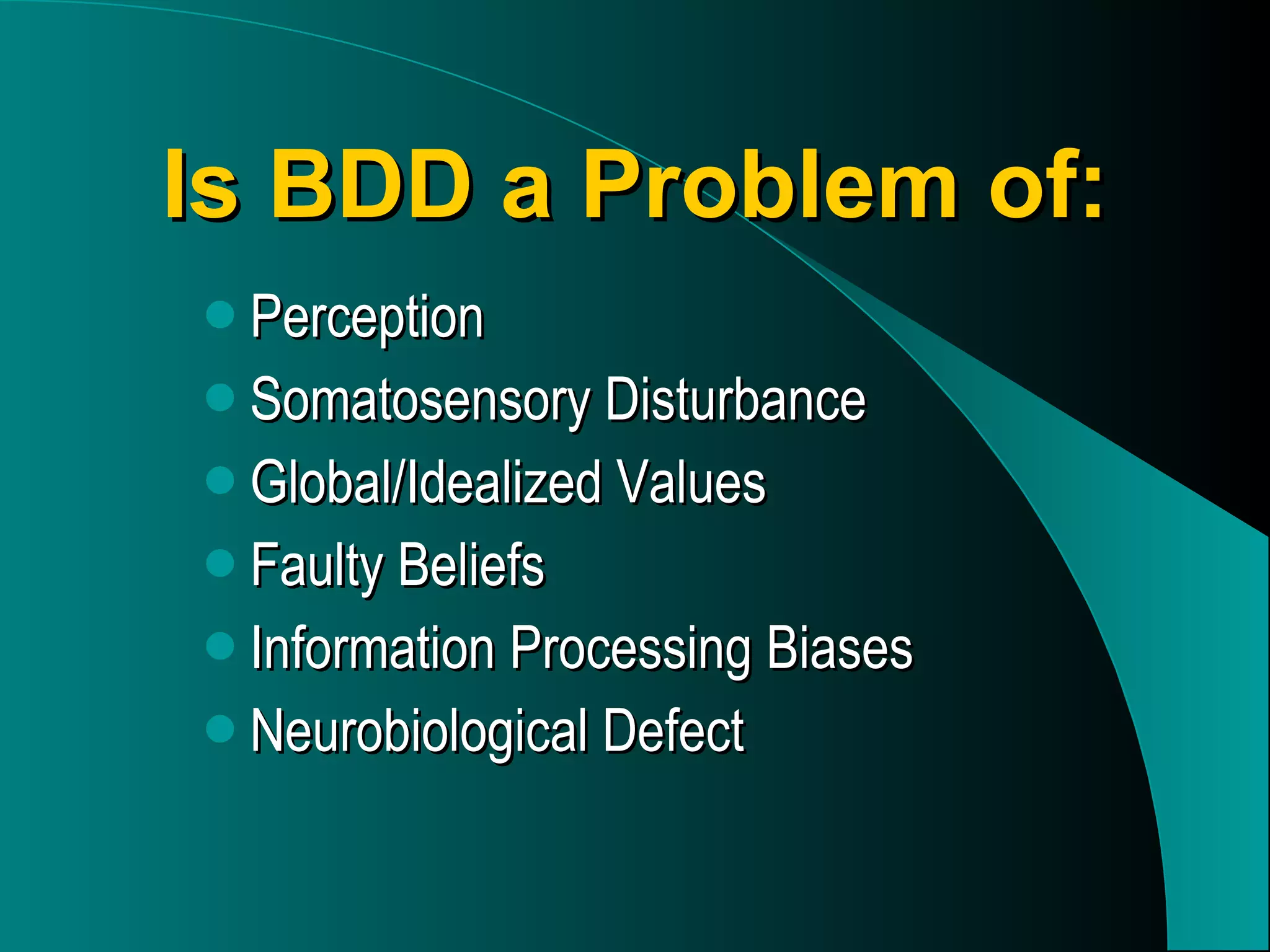 Is BDD a Problem of:

- Perception
- Somatosensory Disturbance
- Global/Idealized Values
- Faulty Beliefs
- Information Processing Biases
- Neurobiological Defect